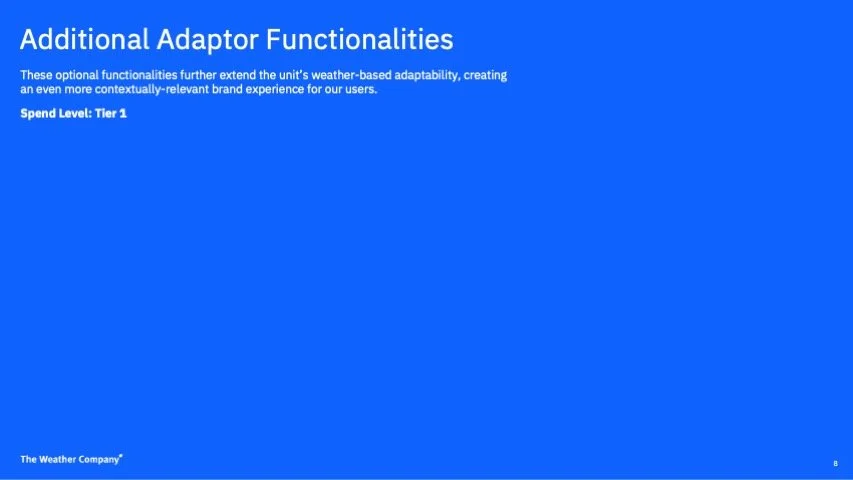 Additional Adaptor Functionalities

These optional functionalities further extend the unit's weather-based adaptability, creating an even more contextually-relevant brand experience for our users.

Spend Level: Tier 1

The Weather Company®

8